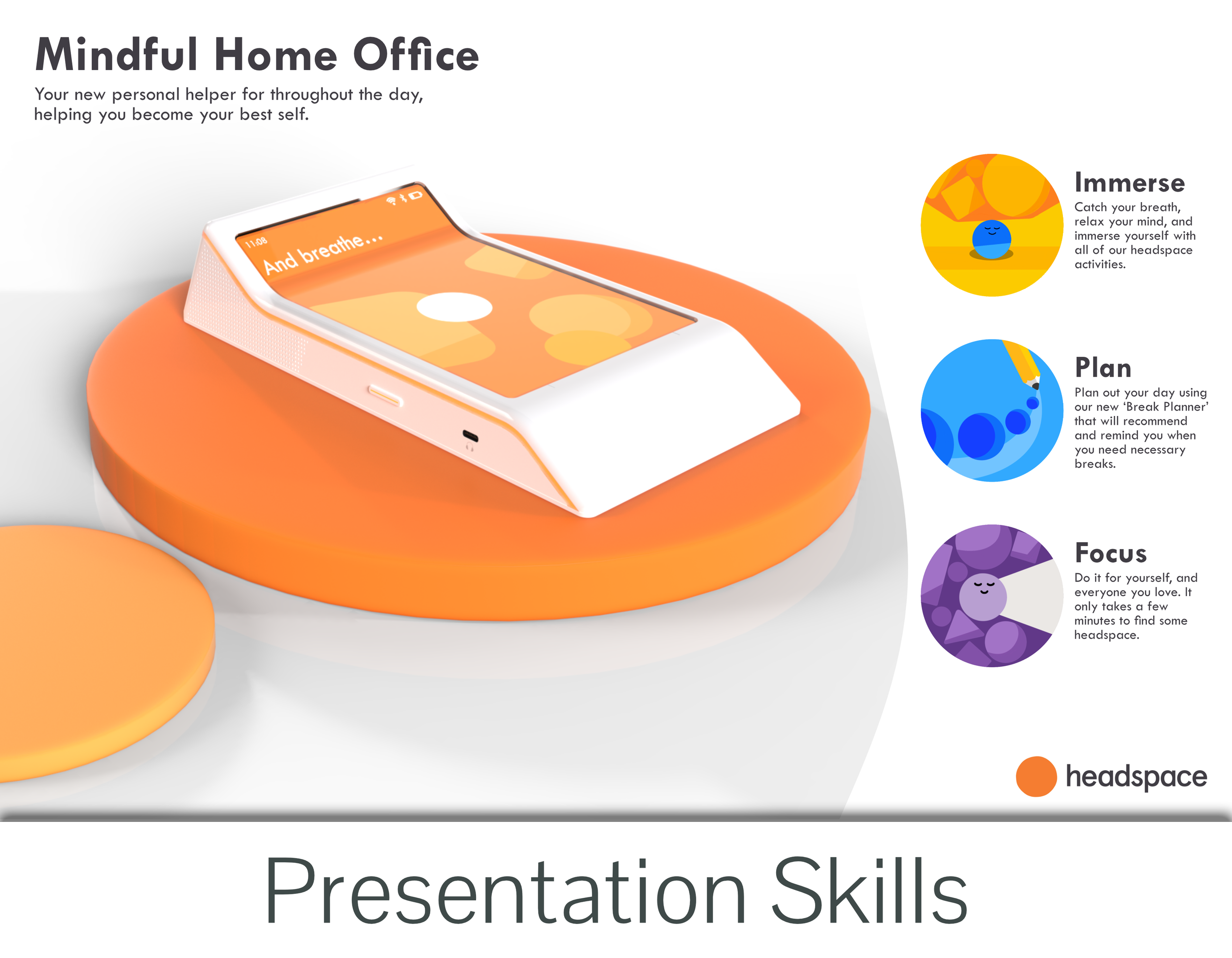 Mindful Home Office

Your new personal helper for throughout the day, helping you become your best self.

11:08

And breathe...

Immerse

Catch your breath, relax your mind, and immerse yourself with all of our headspace activities.

Plan

Plan out your day using our new 'Break Planner' that will recommend and remind you when you need necessary breaks.

Focus

Do it for yourself, and everyone you love. It only takes a few minutes to find some headspace.

headspace

Presentation Skills